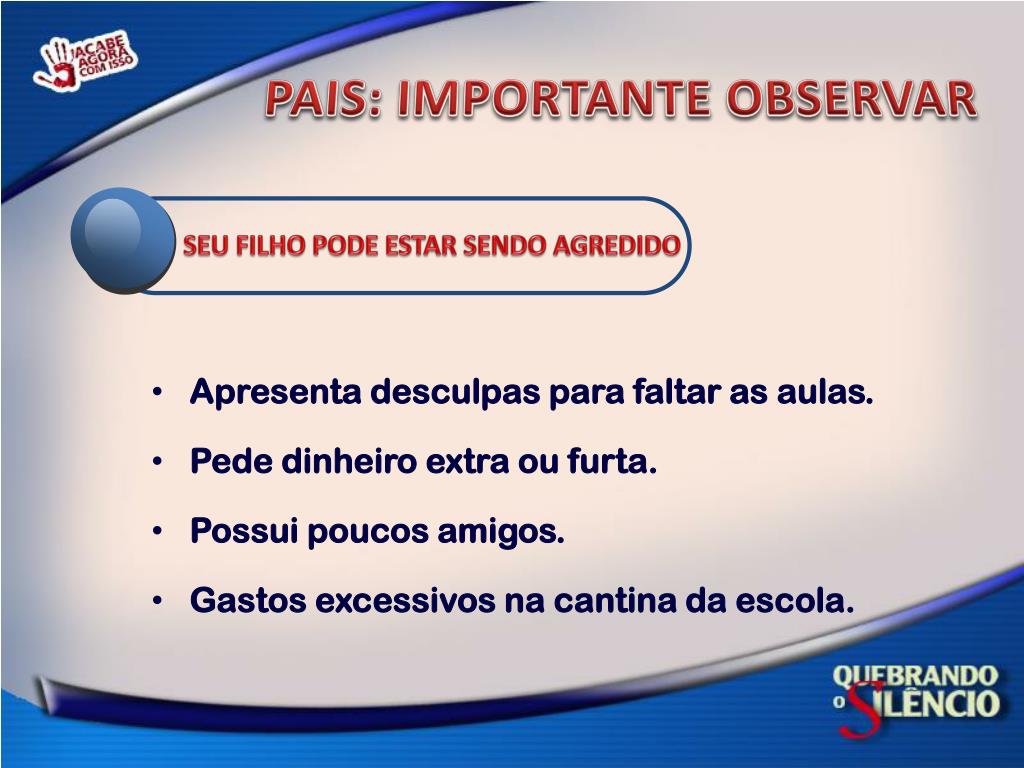 ACABE AGORA COM ISSO

PAIS: IMPORTANTE OBSERVAR

SEU FILHO PODE ESTAR SENDO AGREDIDO

• Apresenta desculpas para faltar as aulas.
• Pede dinheiro extra ou furta.
• Possui poucos amigos.
• Gastos excessivos na cantina da escola.

QUEBRANDO O SILÊNCIO